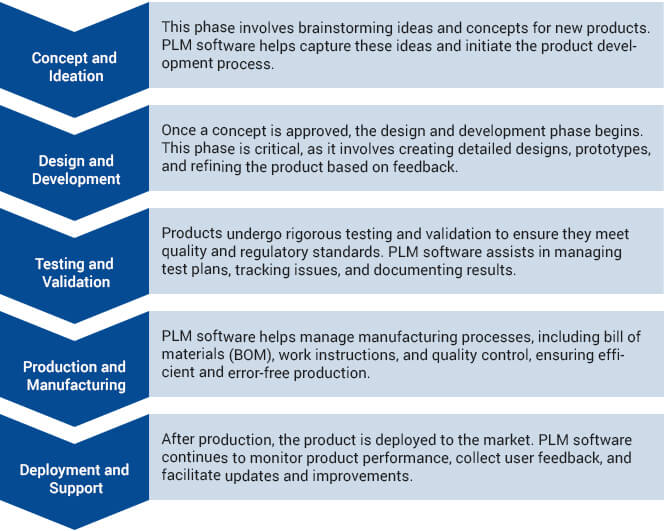 Concept and Ideation

This phase involves brainstorming ideas and concepts for new products. PLM software helps capture these ideas and initiate the product development process.

Design and Development

Once a concept is approved, the design and development phase begins. This phase is critical, as it involves creating detailed designs, prototypes, and refining the product based on feedback.

Testing and Validation

Products undergo rigorous testing and validation to ensure they meet quality and regulatory standards. PLM software assists in managing test plans, tracking issues, and documenting results.

Production and Manufacturing

PLM software helps manage manufacturing processes, including bill of materials (BOM), work instructions, and quality control, ensuring efficient and error-free production.

Deployment and Support

After production, the product is deployed to the market. PLM software continues to monitor product performance, collect user feedback, and facilitate updates and improvements.